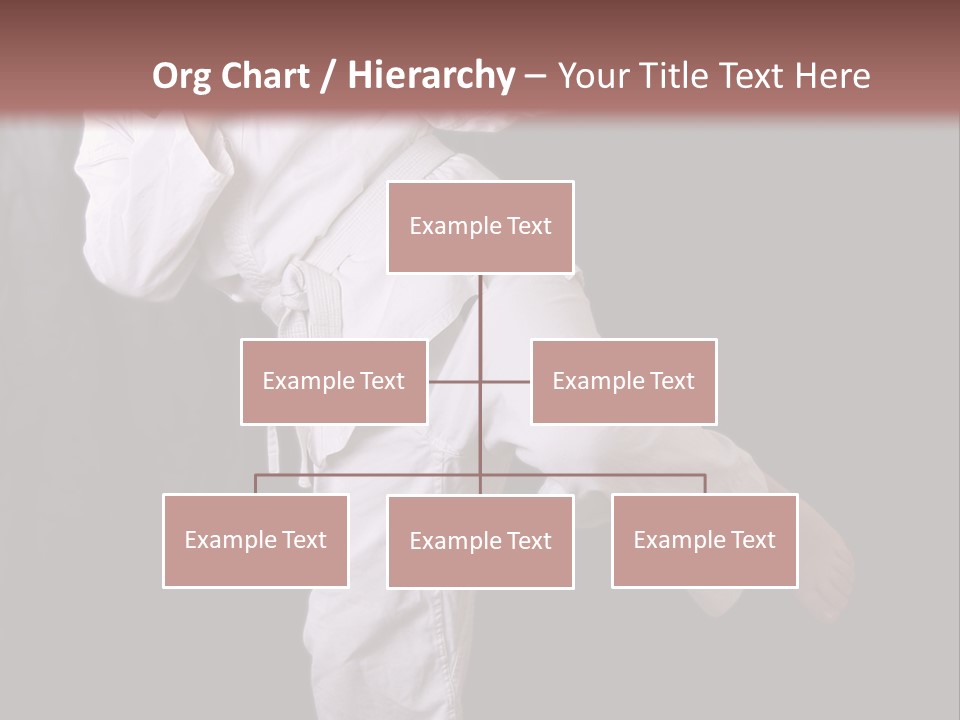 Org Chart / Hierarchy – Your Title Text Here

Example Text

Example Text

Example Text

Example Text

Example Text

Example Text